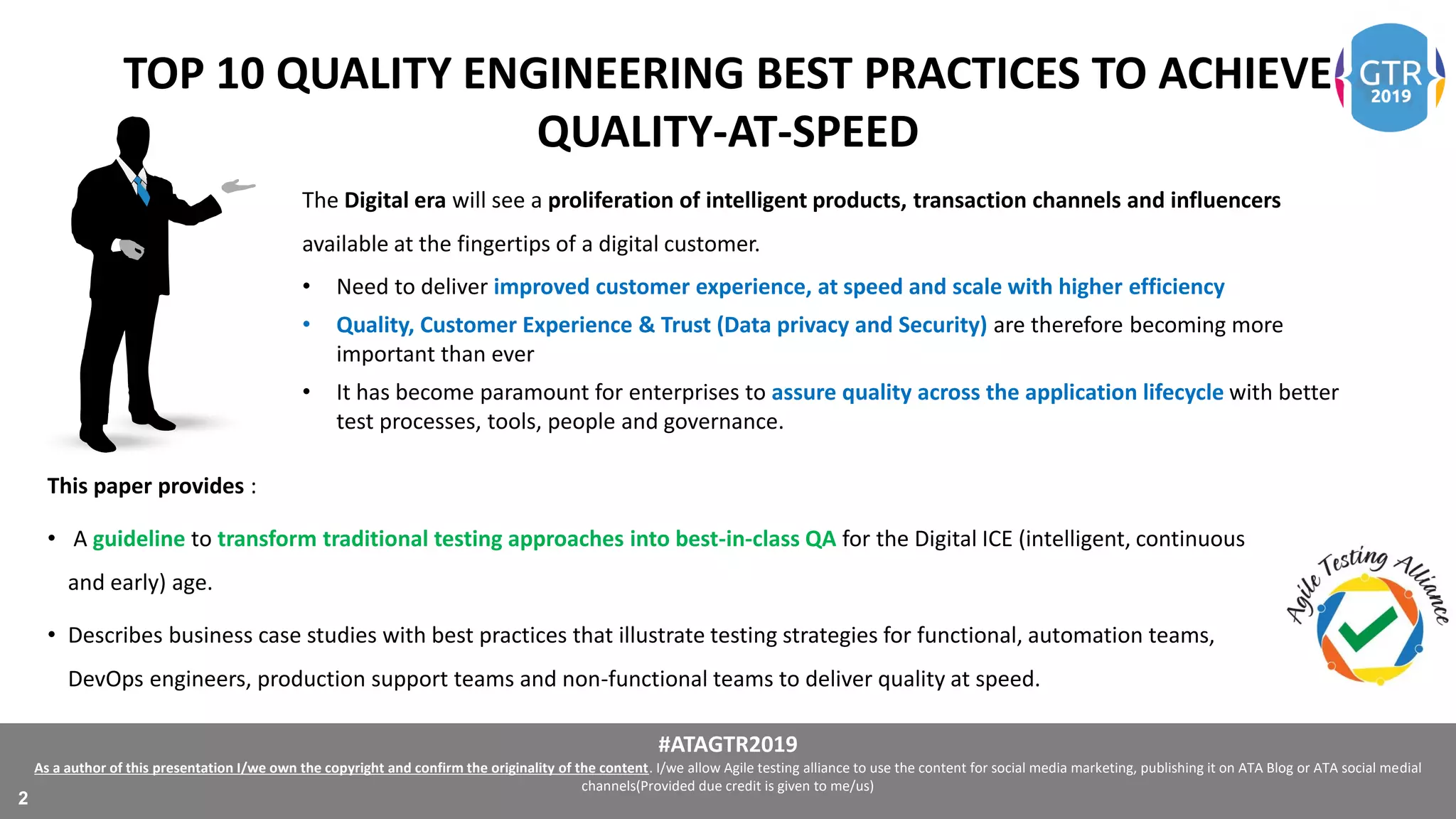 TOP 10 QUALITY ENGINEERING BEST PRACTICES TO ACHIEVE QUALITY-AT-SPEED

GTR 2019

The Digital era will see a proliferation of intelligent products, transaction channels and influencers available at the fingertips of a digital customer.

• Need to deliver improved customer experience, at speed and scale with higher efficiency
• Quality, Customer Experience & Trust (Data privacy and Security) are therefore becoming more important than ever
• It has become paramount for enterprises to assure quality across the application lifecycle with better test processes, tools, people and governance.

This paper provides :

• A guideline to transform traditional testing approaches into best-in-class QA for the Digital ICE (intelligent, continuous and early) age.

• Describes business case studies with best practices that illustrate testing strategies for functional, automation teams, DevOps engineers, production support teams and non-functional teams to deliver quality at speed.

Agile Testing Alliance

#ATAGTR2019

As a author of this presentation I/we own the copyright and confirm the originality of the content. I/we allow Agile testing alliance to use the content for social media marketing, publishing it on ATA Blog or ATA social medial channels(Provided due credit is given to me/us)

2